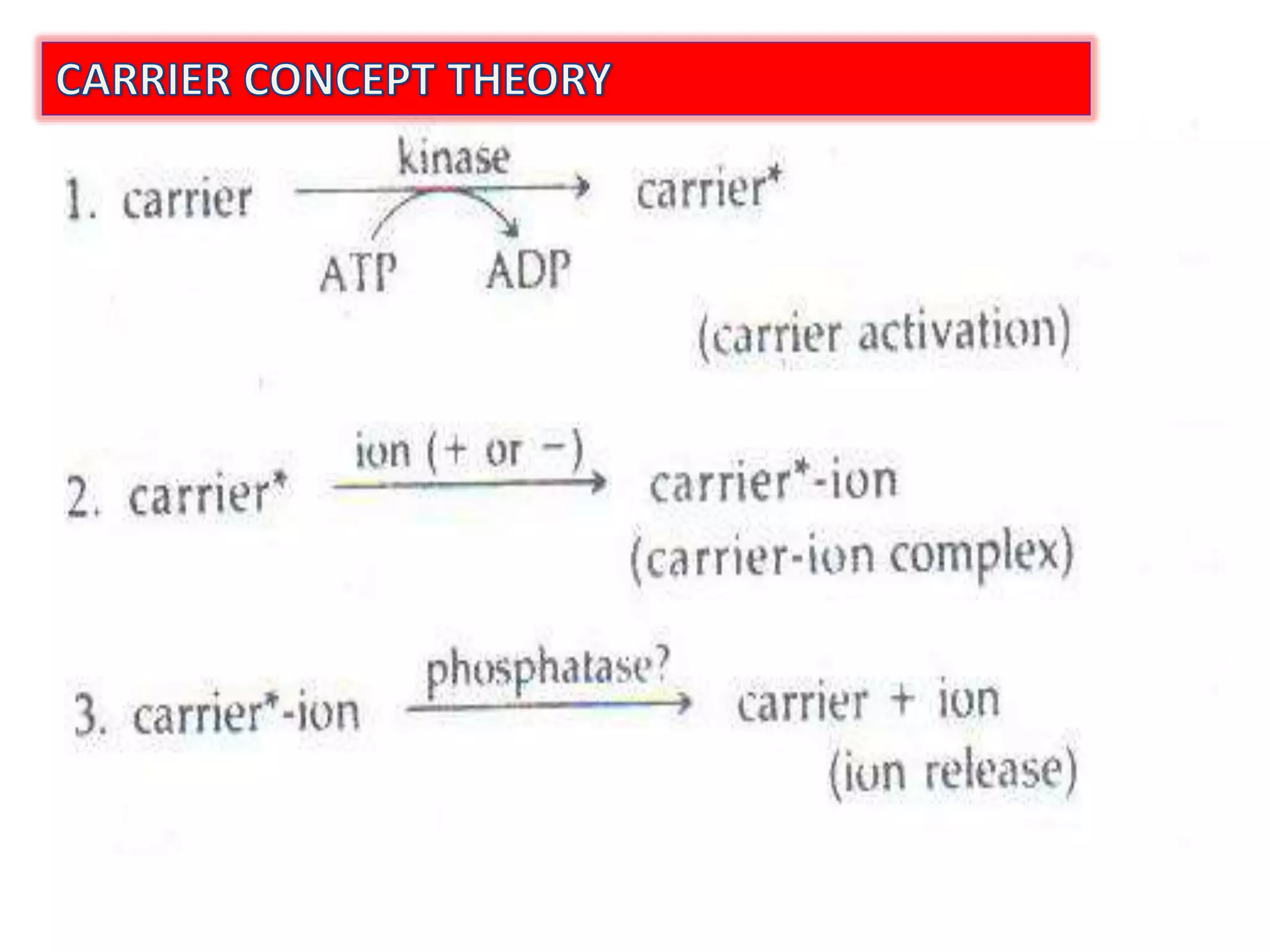 CARRIER CONCEPT THEORY

1. carrier $\xrightarrow{\text{kinase}}$ carrier*
ATP ADP

(carrier activation)

2. carrier* $\xrightarrow{\text{ion (+ or −)}}$ carrier*-ion
(carrier-ion complex)

3. carrier*-ion $\xrightarrow{\text{phosphatase?}}$ carrier + ion
(ion release)